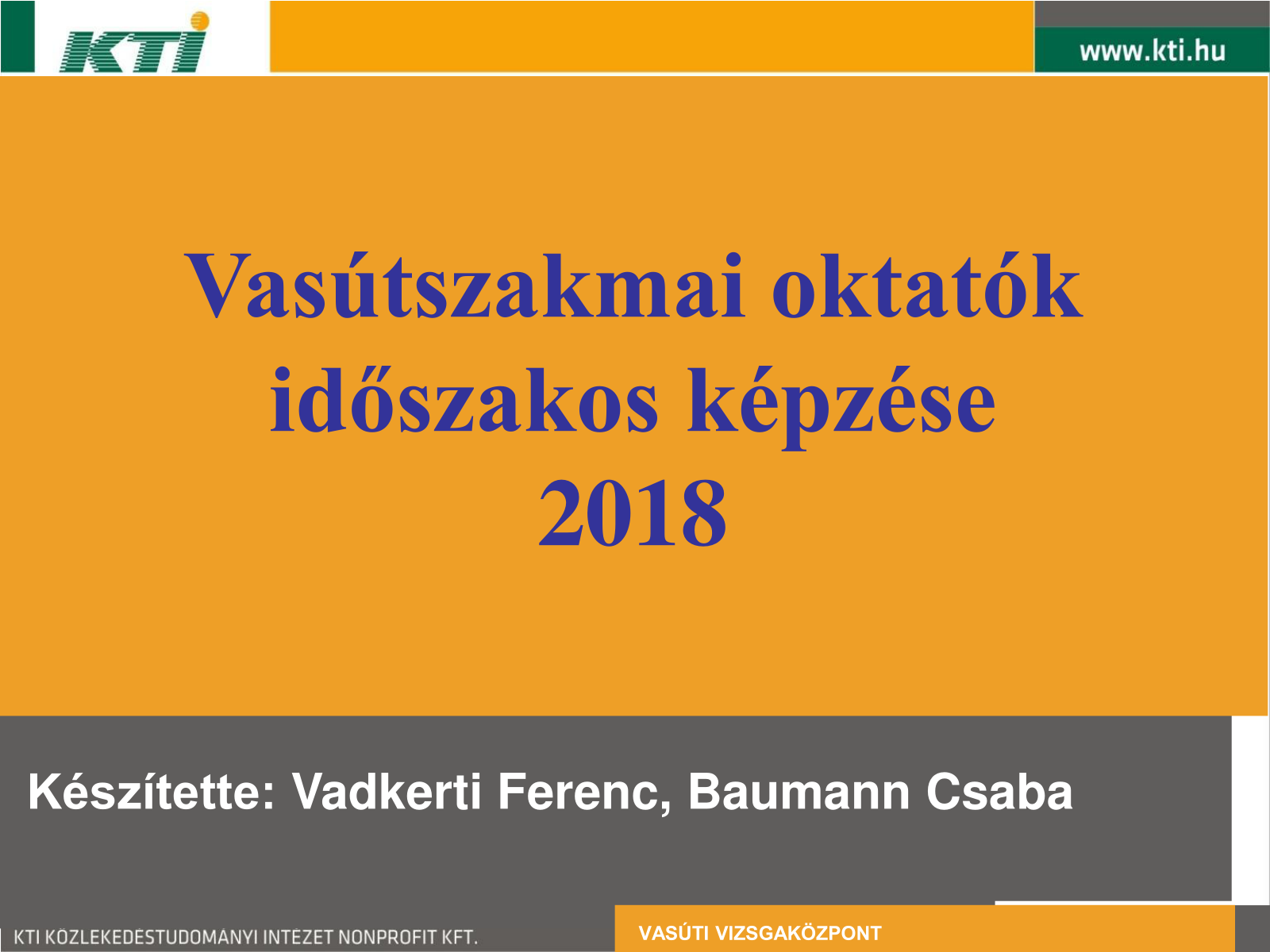 KTI

www.kti.hu

Vasútszakmai oktatók időszakos képzése 2018

Készítette: Vadkerti Ferenc, Baumann Csaba

KTI KÖZLEKEDÉSTUDOMÁNYI INTÉZET NONPROFIT KFT.

VASÚTI VIZSGAKÖZPONT